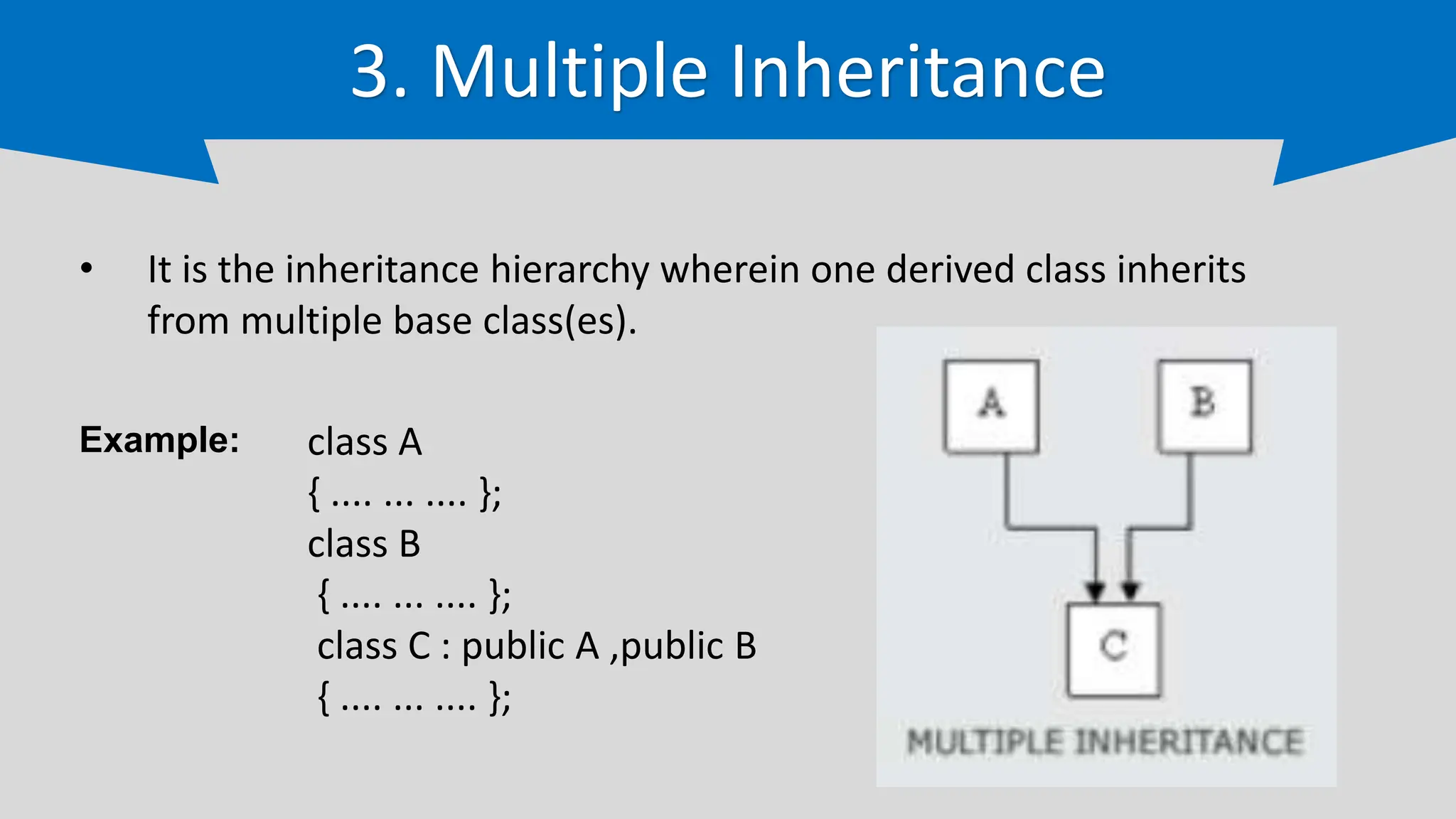 3. Multiple Inheritance

• It is the inheritance hierarchy wherein one derived class inherits from multiple base class(es).

Example: class A
{ …. … …. };
class B
{ …. … …. };
class C : public A ,public B
{ …. … …. };

A

B

C

MULTIPLE INHERITANCE